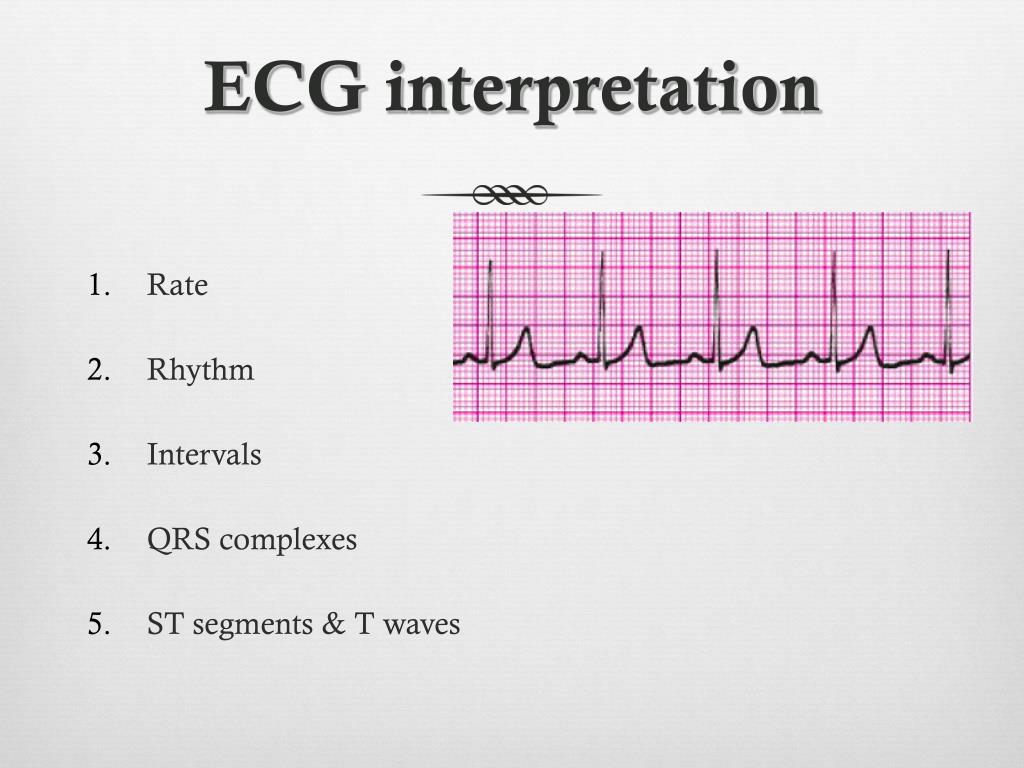 ECG interpretation

1. Rate
2. Rhythm
3. Intervals
4. QRS complexes
5. ST segments & T waves